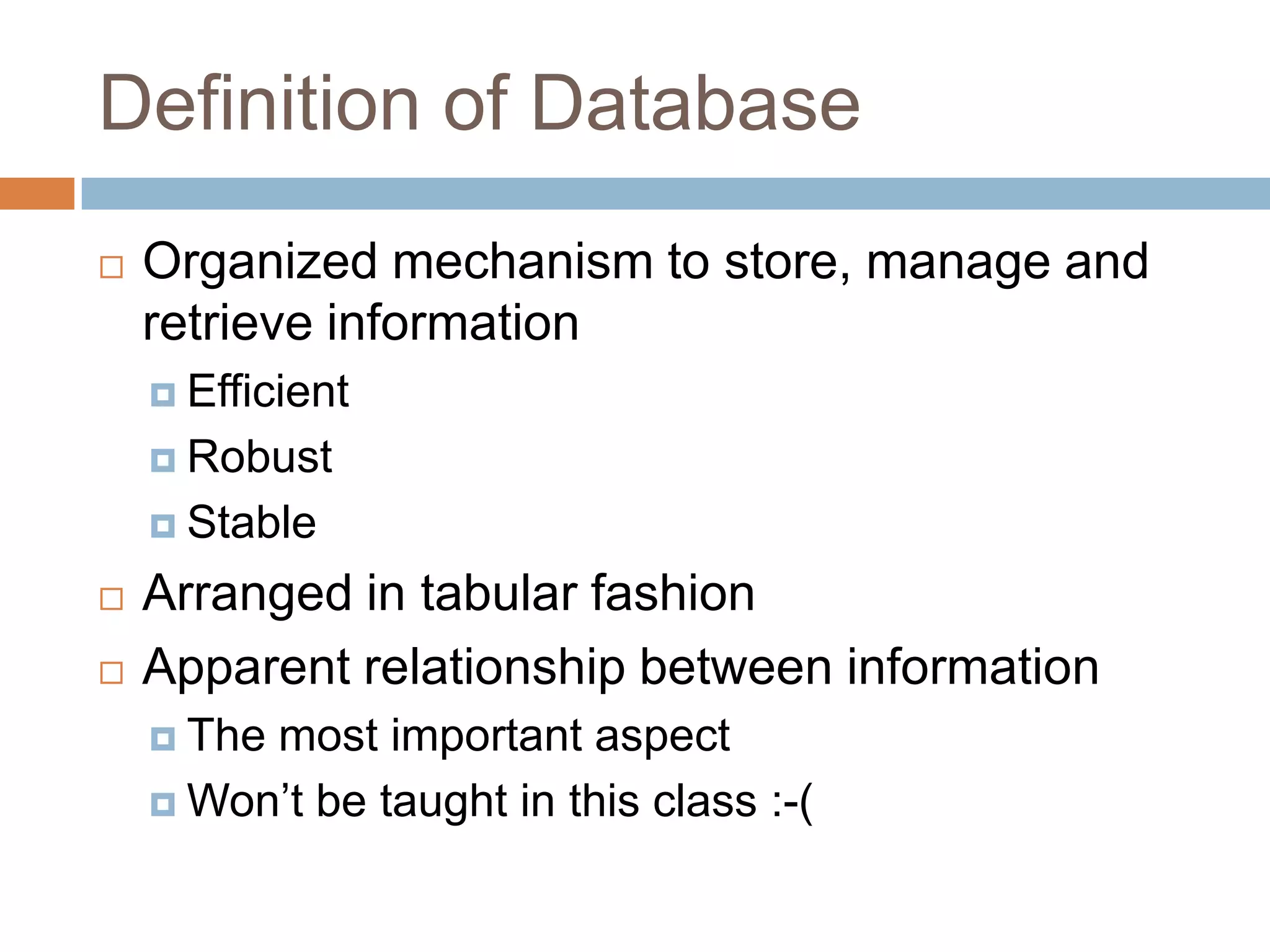 Definition of Database

Organized mechanism to store, manage and retrieve information

Efficient

Robust

Stable

Arranged in tabular fashion

Apparent relationship between information

The most important aspect

Won’t be taught in this class :-(